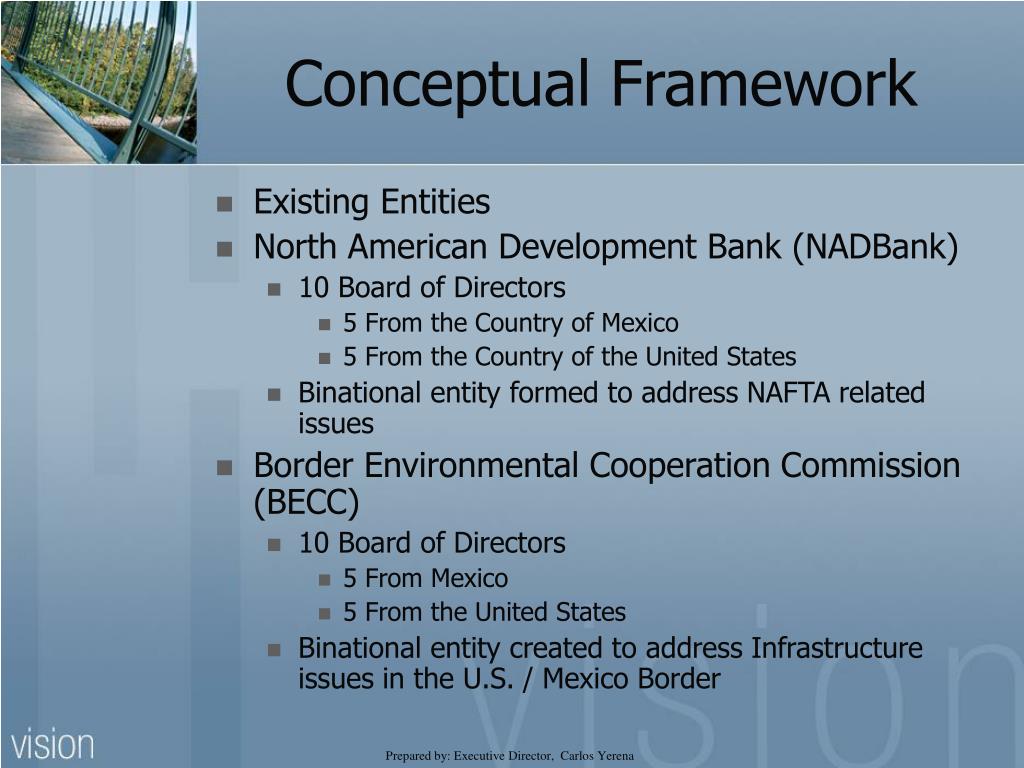 Conceptual Framework

- Existing Entities
- North American Development Bank (NADBank)
  - 10 Board of Directors
    - 5 From the Country of Mexico
    - 5 From the Country of the United States
  - Binational entity formed to address NAFTA related issues
- Border Environmental Cooperation Commission (BECC)
  - 10 Board of Directors
    - 5 From Mexico
    - 5 From the United States
  - Binational entity created to address Infrastructure issues in the U.S. / Mexico Border

vision

vision

Prepared by: Executive Director, Carlos Yerena